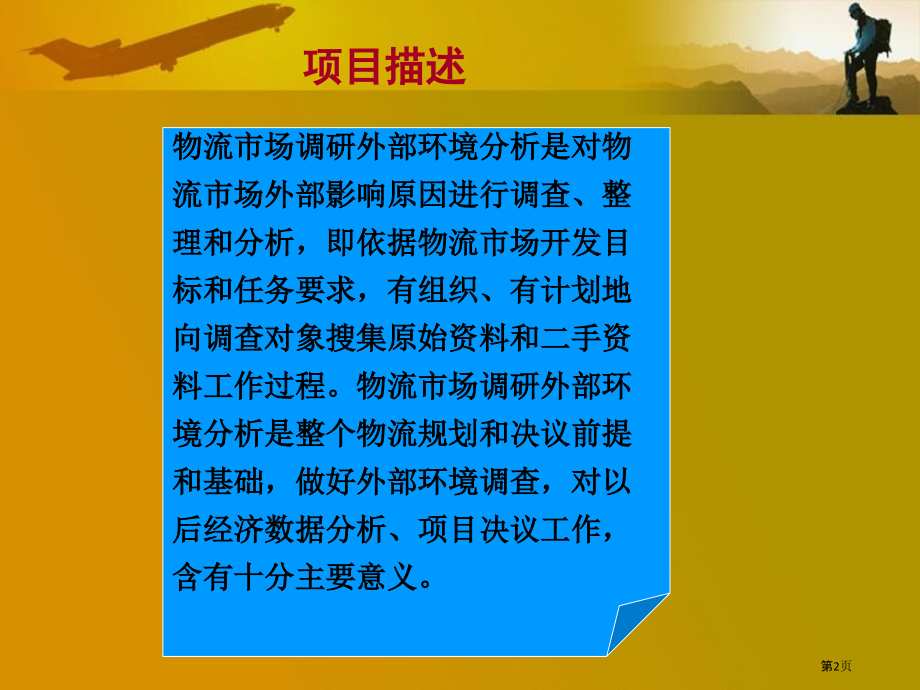 项目描述

物流市场调研外部环境分析是对物流市场外部影响原因进行调查、整理和分析，即依据物流市场开发目标和任务要求，有组织、有计划地向调查对象搜集原始资料和二手资料工作过程。物流市场调研外部环境分析是整个物流规划和决议前提和基础，做好外部环境调查，对以后经济数据分析、项目决议工作，含有十分主要意义。

第2页